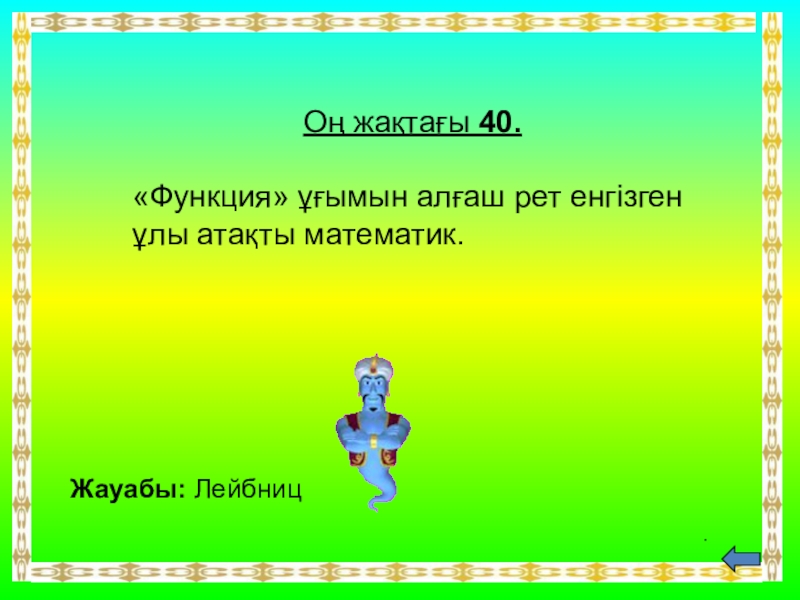 Оң жақтағы 40.

«Функция» ұғымын алғаш рет енгізген ұлы атақты математик.

Жауабы: Лейбниц